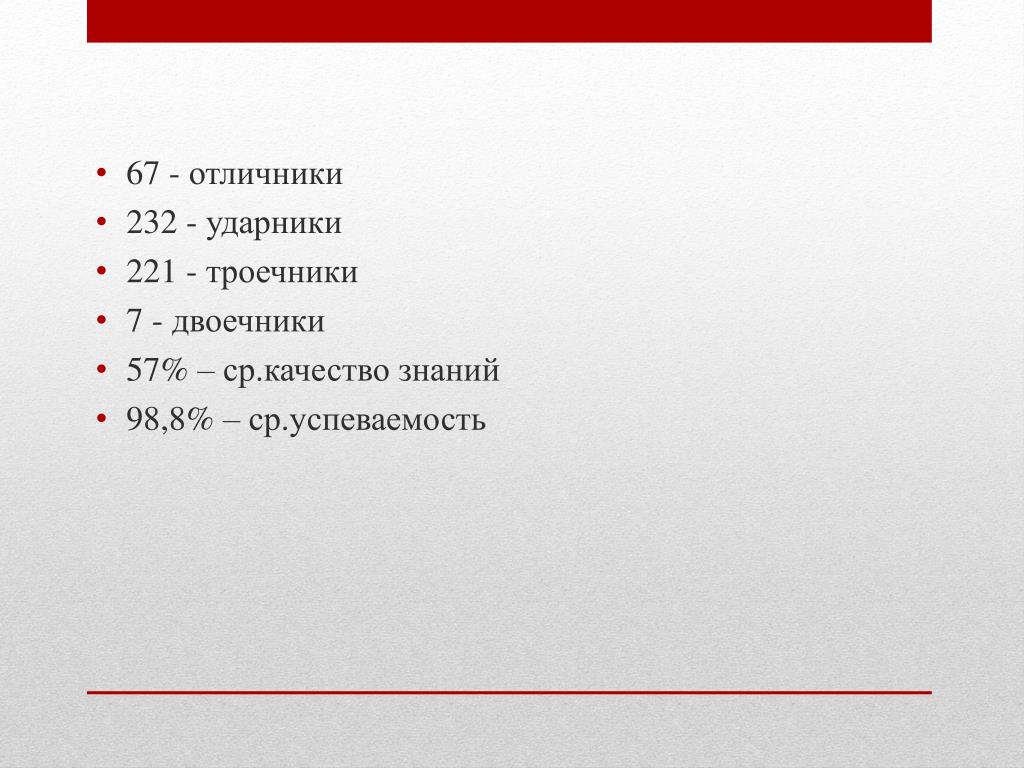 • 67 - отличники
• 232 - ударники
• 221 - троечники
• 7 - двоечники
• 57% – ср.качество знаний
• 98,8% – ср.успеваемость